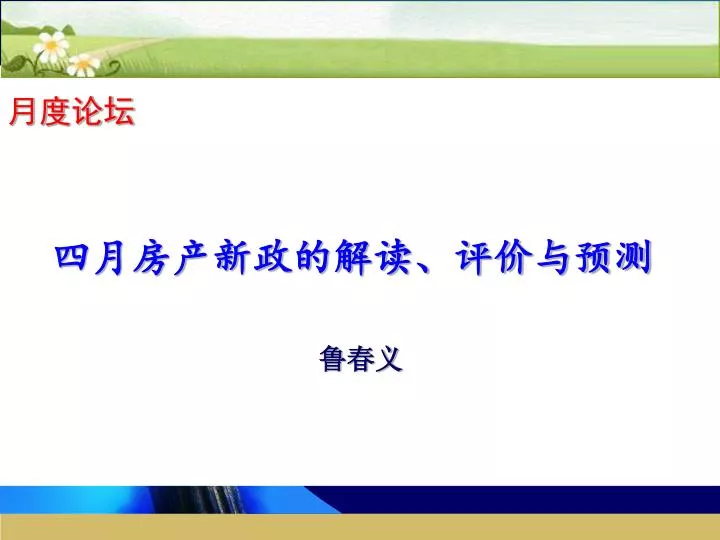 月度论坛

四月房产新政的解读、评价与预测

鲁春义